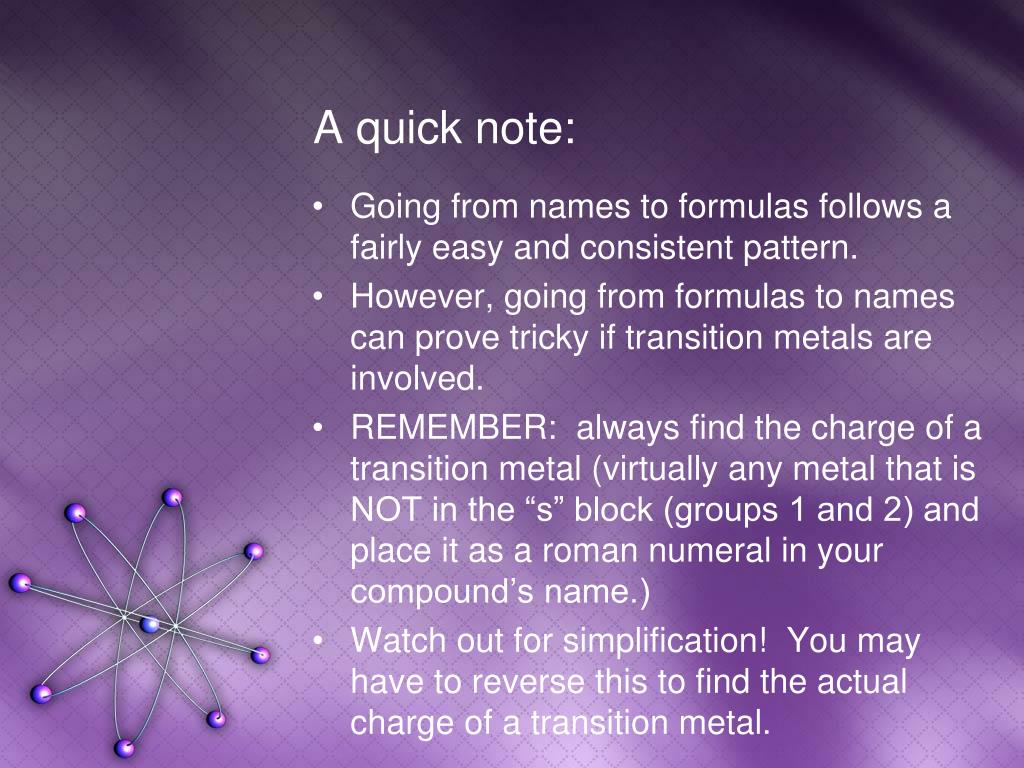 A quick note:

• Going from names to formulas follows a fairly easy and consistent pattern.
• However, going from formulas to names can prove tricky if transition metals are involved.
• REMEMBER: always find the charge of a transition metal (virtually any metal that is NOT in the “s” block (groups 1 and 2) and place it as a roman numeral in your compound’s name.)
• Watch out for simplification! You may have to reverse this to find the actual charge of a transition metal.